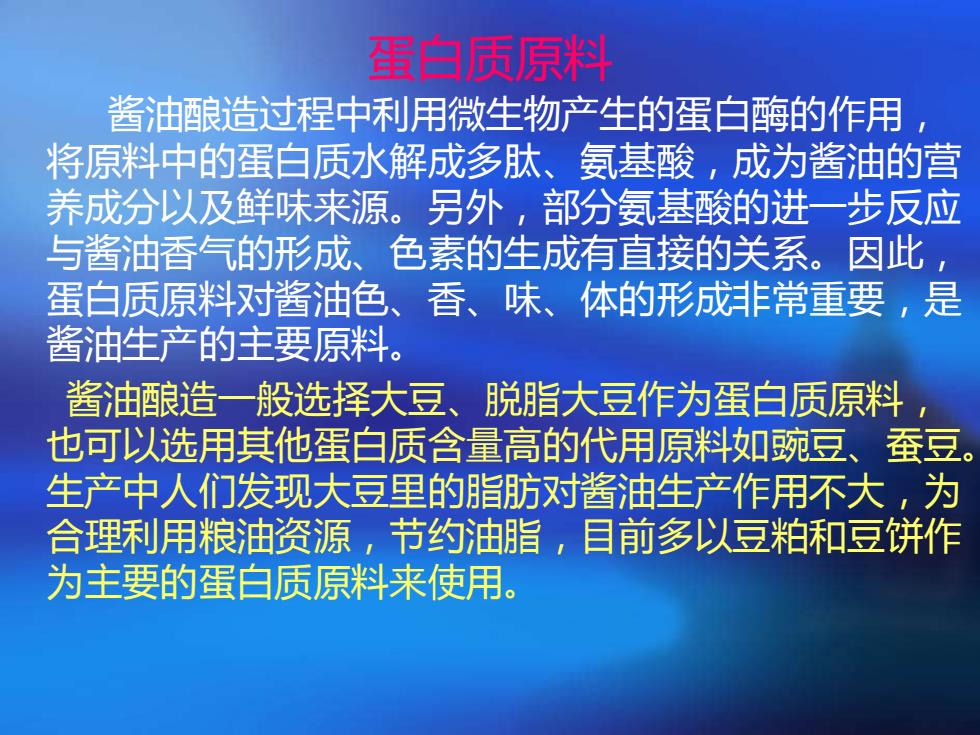 蛋白质原料

酱油酿造过程中利用微生物产生的蛋白酶的作用，将原料中的蛋白质水解成多肽、氨基酸，成为酱油的营养成分以及鲜味来源。另外，部分氨基酸的进一步反应与酱油香气的形成、色素的生成有直接的关系。因此，蛋白质原料对酱油色、香、味、体的形成非常重要，是酱油生产的主要原料。

酱油酿造一般选择大豆、脱脂大豆作为蛋白质原料，也可以选用其他蛋白质含量高的代用原料如豌豆、蚕豆。生产中人们发现大豆里的脂肪对酱油生产作用不大，为合理利用粮油资源，节约油脂，目前多以豆粕和豆饼作为主要的蛋白质原料来使用。